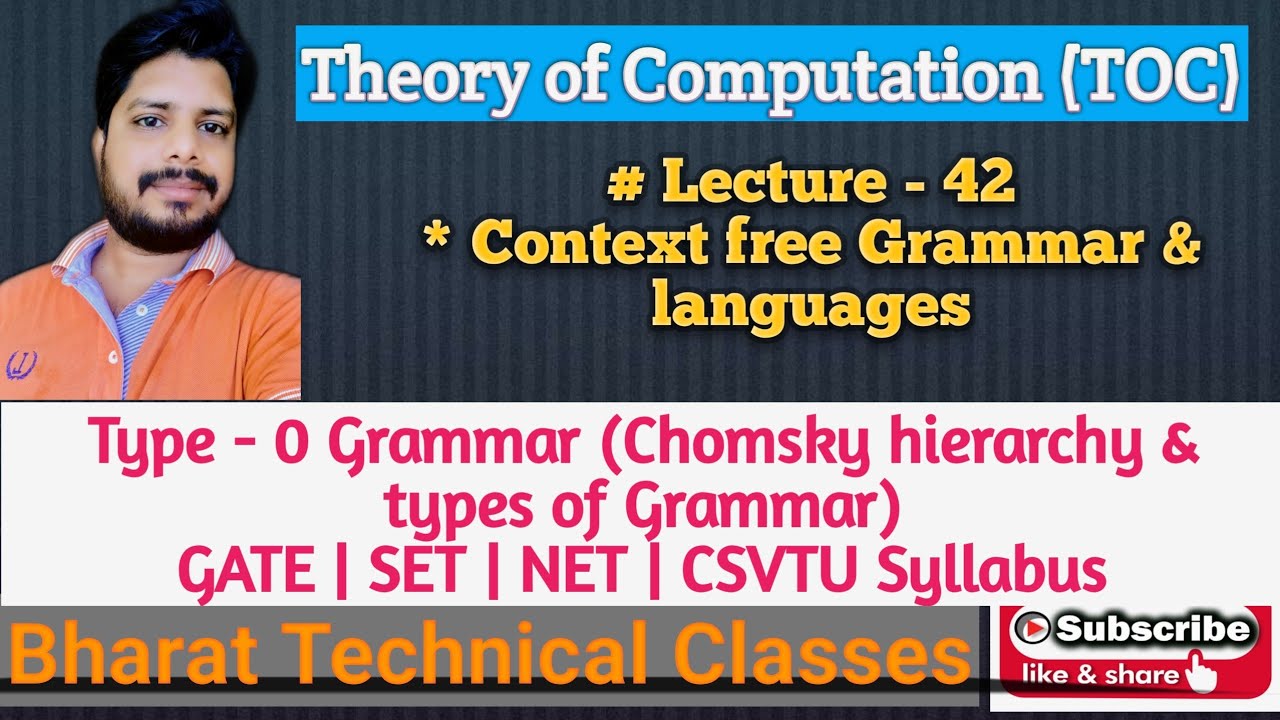 Theory of Computation (TOC)

# Lecture - 42
* Context free Grammar & languages

Type - 0 Grammar (Chomsky hierarchy & types of Grammar)
GATE | SET | NET | CSVTU Syllabus

Bharat Technical Classes

Subscribe
like & share